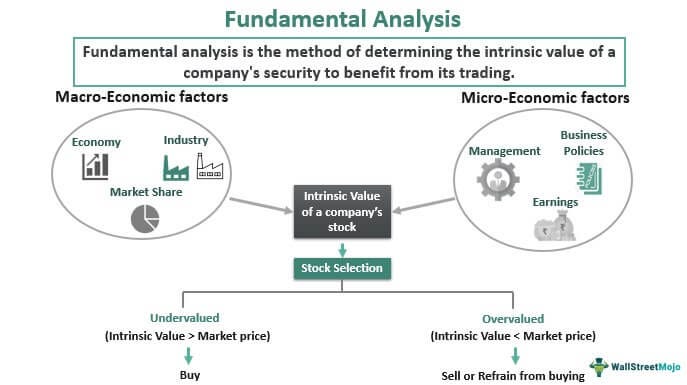 Fundamental Analysis

Fundamental analysis is the method of determining the intrinsic value of a company's security to benefit from its trading.

Macro-Economic factors

Economy

Industry

Market Share

Micro-Economic factors

Management

Business Policies

Earnings

Intrinsic Value of a company's stock

Stock Selection

Undervalued
(Intrinsic Value > Market price)

Buy

Overvalued
(Intrinsic Value < Market price)

Sell or Refrain from buying

WallStreetMojo